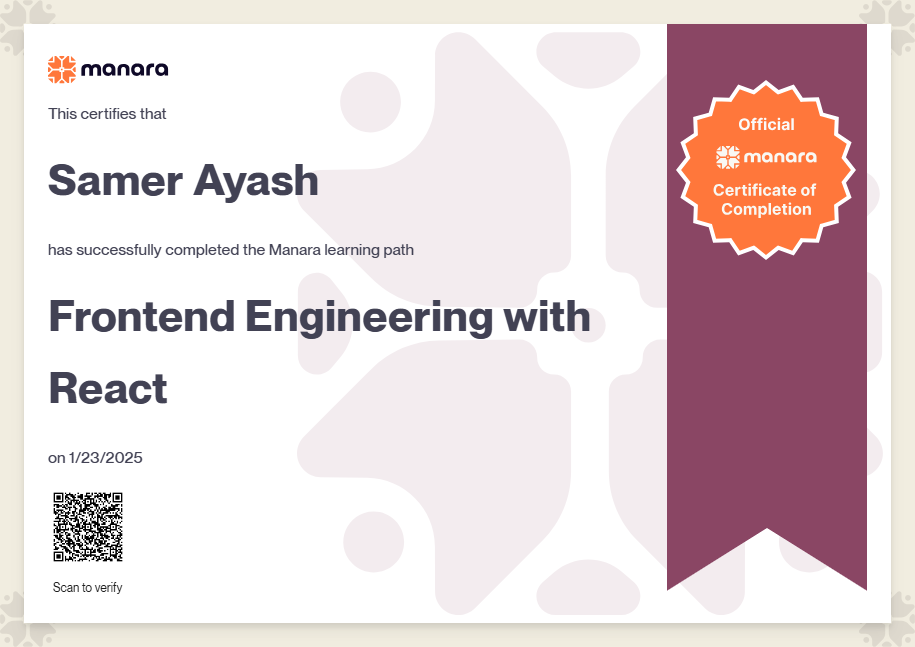 manara

This certifies that

Samer Ayash

has successfully completed the Manara learning path

Frontend Engineering with React

on 1/23/2025

Scan to verify

Official
manara
Certificate of Completion